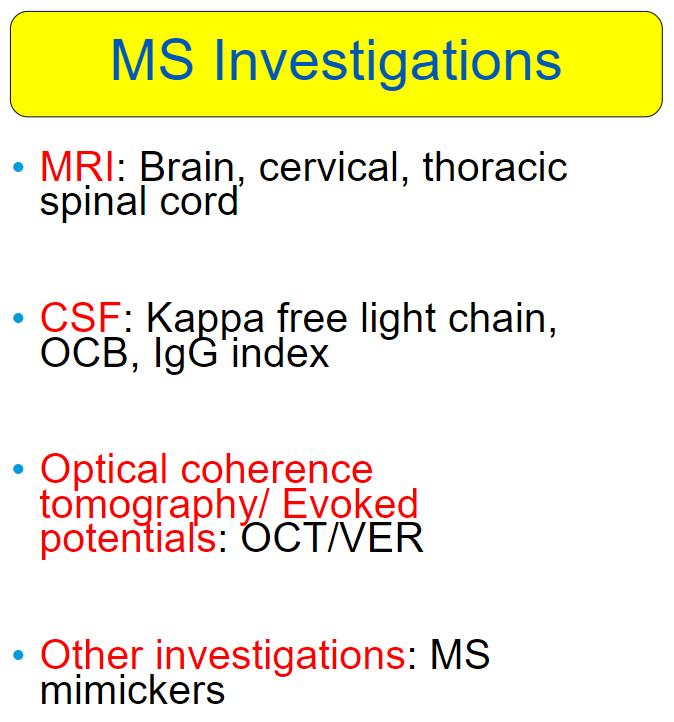 MS Investigations

• MRI: Brain, cervical, thoracic spinal cord

• CSF: Kappa free light chain, OCB, IgG index

• Optical coherence tomography/ Evoked potentials: OCT/VER

• Other investigations: MS mimickers